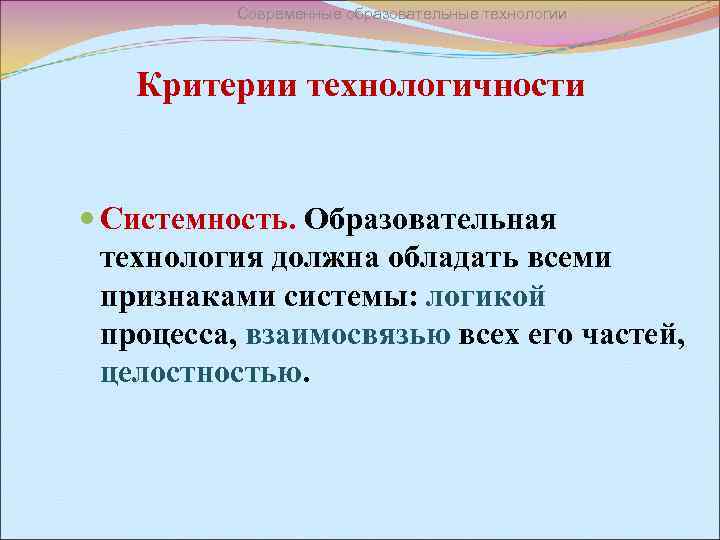 Современные образовательные технологии

Критерии технологичности

Системность. Образовательная технология должна обладать всеми признаками системы: логикой процесса, взаимосвязью всех его частей, целостностью.